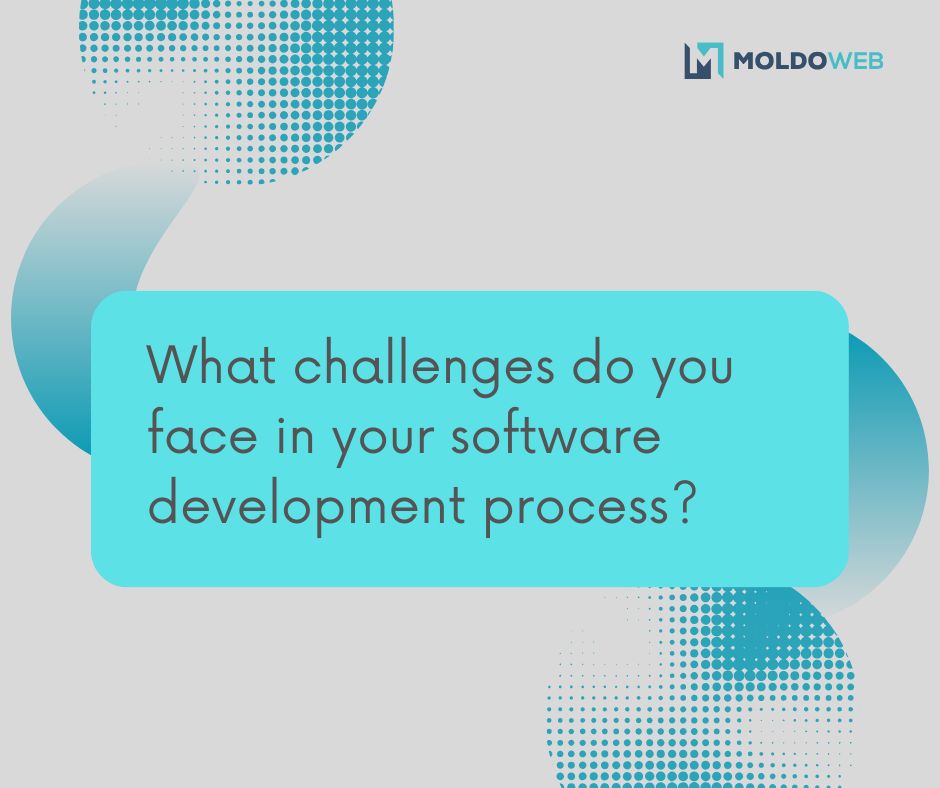 MOLDOWEB

What challenges do you face in your software development process?